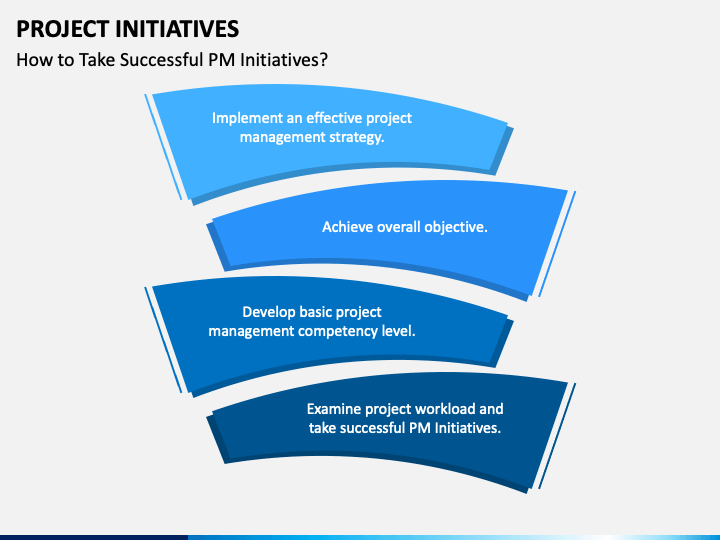 PROJECT INITIATIVES
How to Take Successful PM Initiatives?

Implement an effective project management strategy.

Achieve overall objective.

Develop basic project management competency level.

Examine project workload and take successful PM Initiatives.